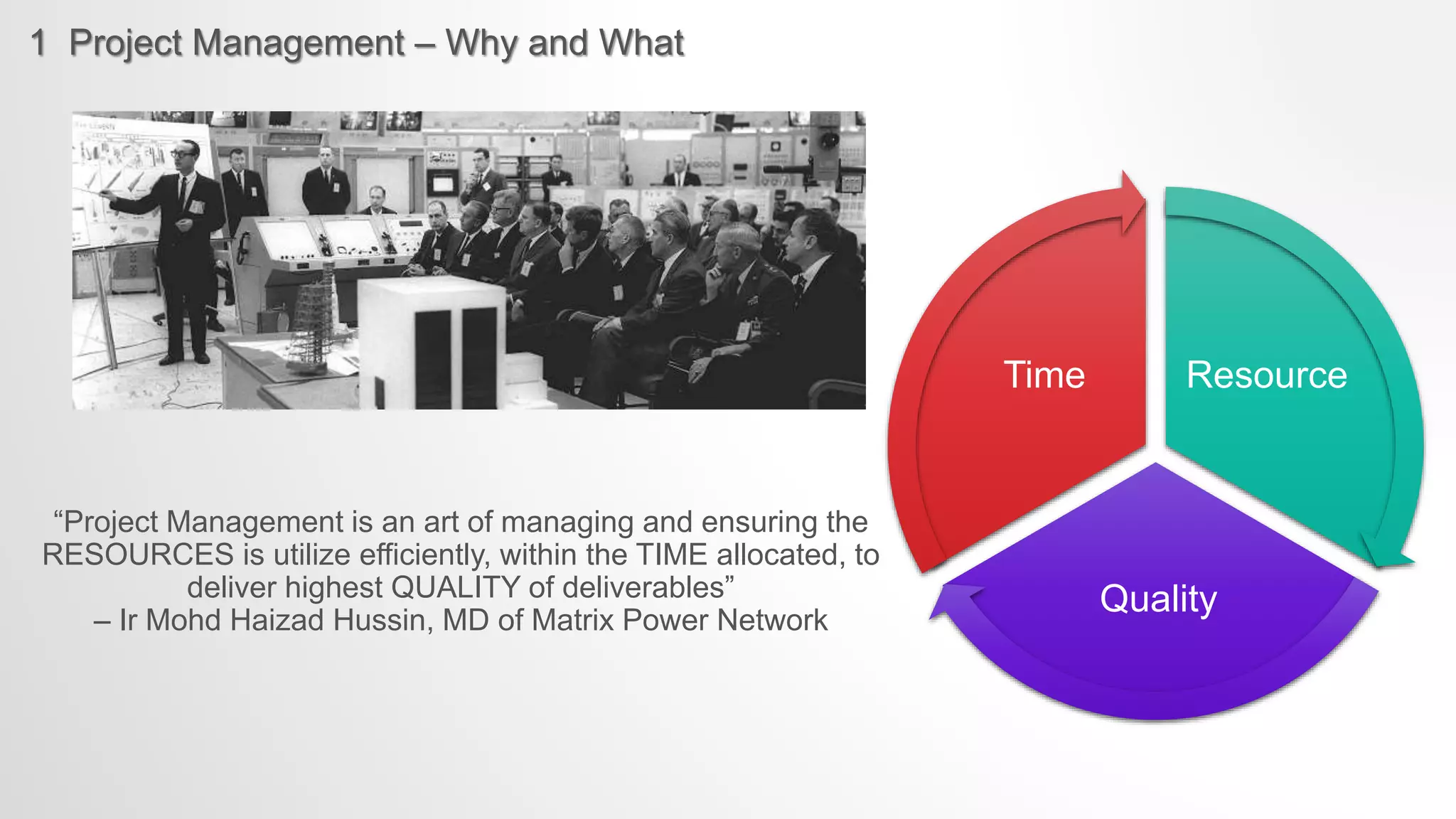 1 Project Management – Why and What

“Project Management is an art of managing and ensuring the RESOURCES is utilize efficiently, within the TIME allocated, to deliver highest QUALITY of deliverables”
– Ir Mohd Haizad Hussin, MD of Matrix Power Network

Time
Resource
Quality